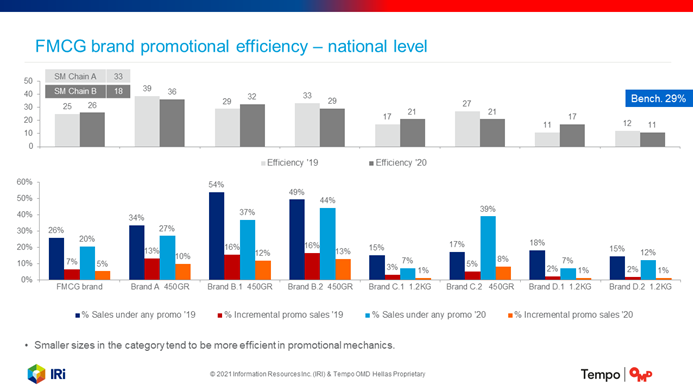 FMCG brand promotional efficiency – national level

| SM Chain A | 33 |
|---|---|
| SM Chain B | 18 |

Bench. 29%

50
40
30
20
10
0

25 26
39 36
29 32
33 29
17 21
27 21
11 17
12 11

Efficiency '19
Efficiency '20

60%
50%
40%
30%
20%
10%
0%

26% 7% 20% 5%
34% 13% 27% 10%
54% 16% 37% 12%
49% 16% 44% 13%
15% 3% 7% 1%
17% 5% 39% 8%
18% 2% 7% 1%
15% 2% 12% 1%

FMCG brand
Brand A 450GR
Brand B.1 450GR
Brand B.2 450GR
Brand C.1 1.2KG
Brand C.2 450GR
Brand D.1 1.2KG
Brand D.2 1.2KG

% Sales under any promo '19
% Incremental promo sales '19
% Sales under any promo '20
% Incremental promo sales '20

• Smaller sizes in the category tend to be more efficient in promotional mechanics.

IRi

© 2021 Information Resources Inc. (IRI) & Tempo OMD Hellas Proprietary

Tempo | OMD